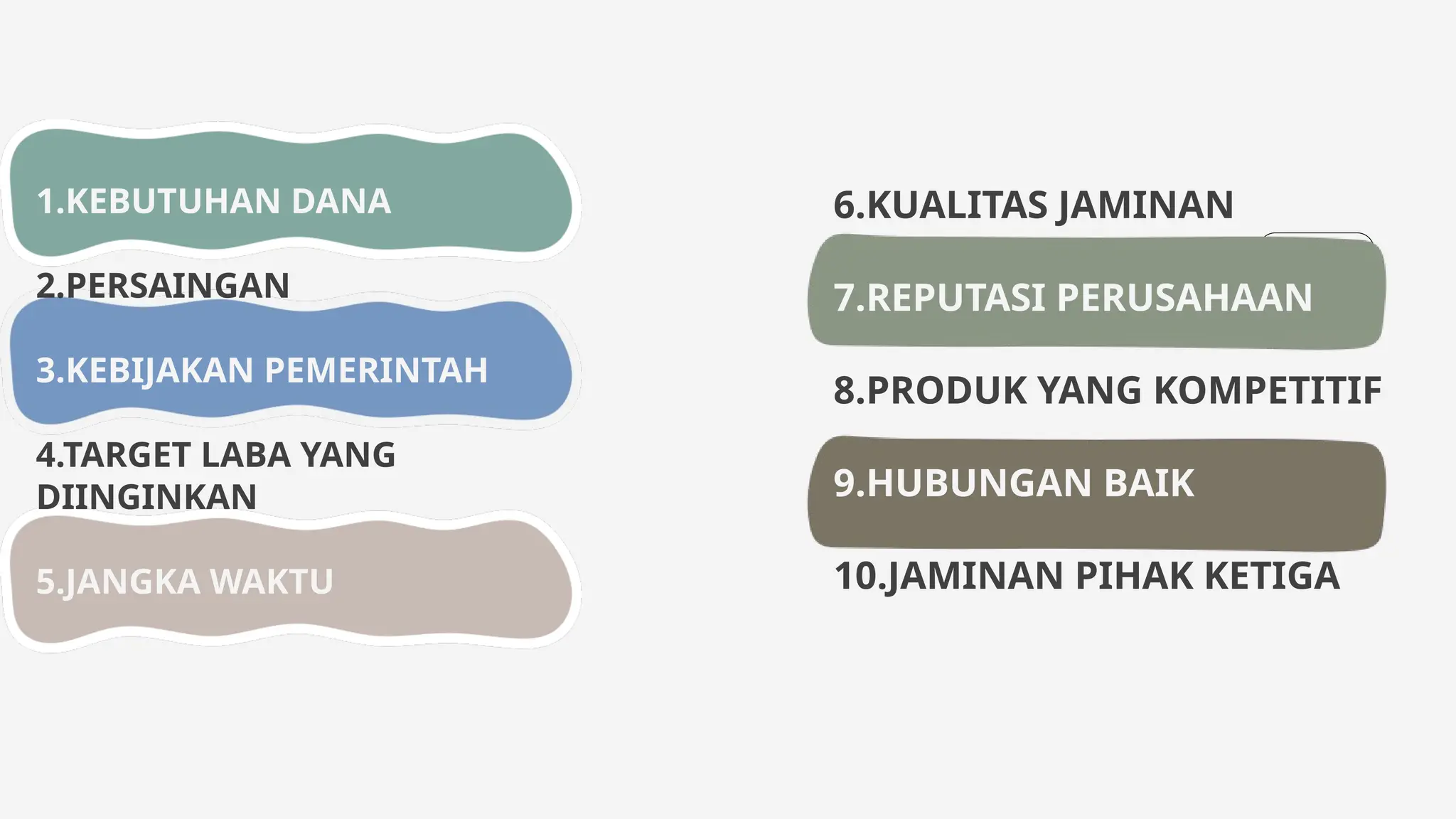 1.KEBUTUHAN DANA

2.PERSAINGAN

3.KEBIJAKAN PEMERINTAH

4.TARGET LABA YANG DIINGINKAN

5.JANGKA WAKTU

6.KUALITAS JAMINAN

7.REPUTASI PERUSAHAAN

8.PRODUK YANG KOMPETITIF

9.HUBUNGAN BAIK

10.JAMINAN PIHAK KETIGA